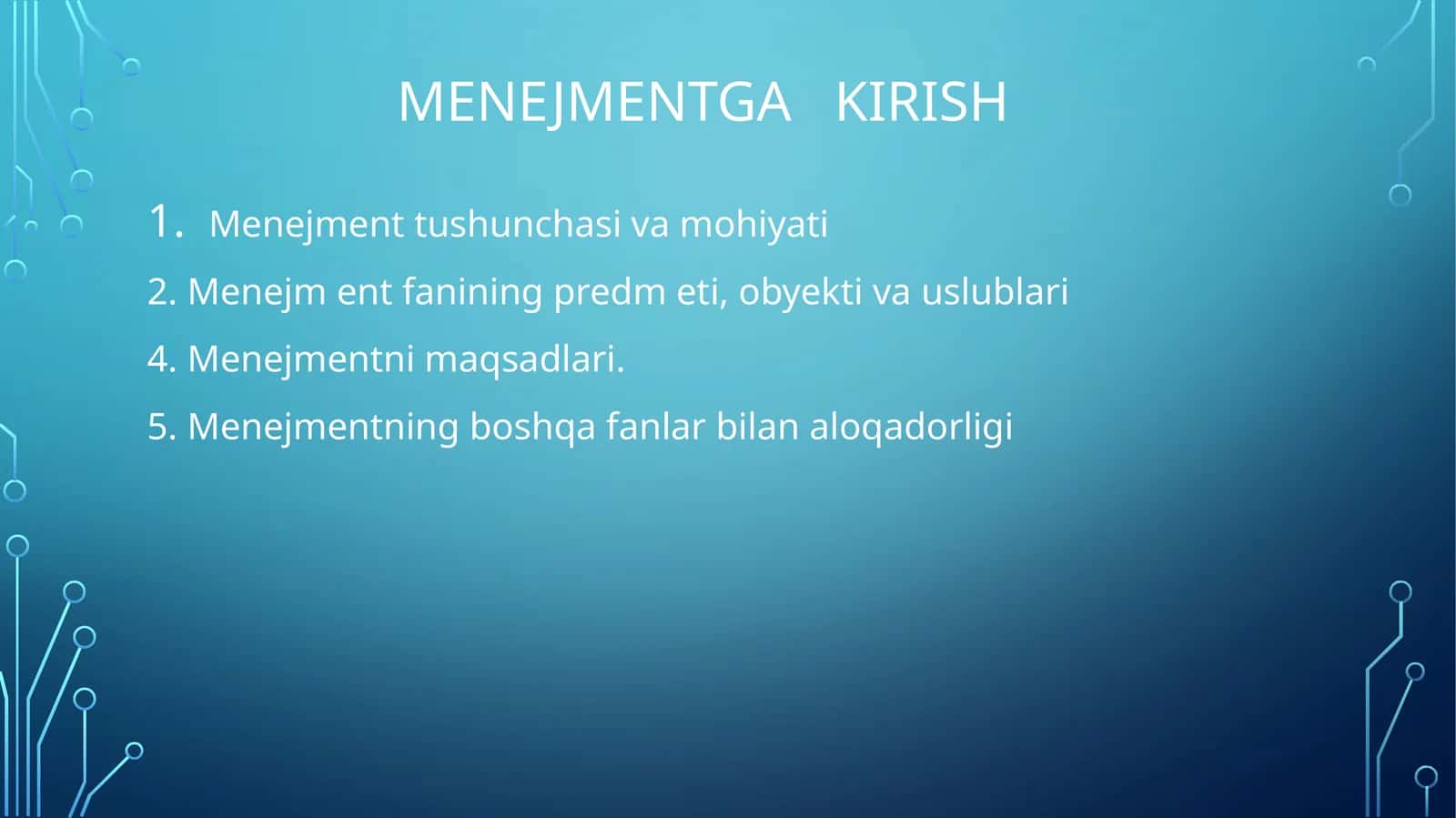 MENEJMENTGA KIRISH

1. Menejment tushunchasi va mohiyati

2. Menejm ent fanining predm eti, obyekti va uslublari

4. Menejmentni maqsadlari.

5. Menejmentning boshqa fanlar bilan aloqadorligi